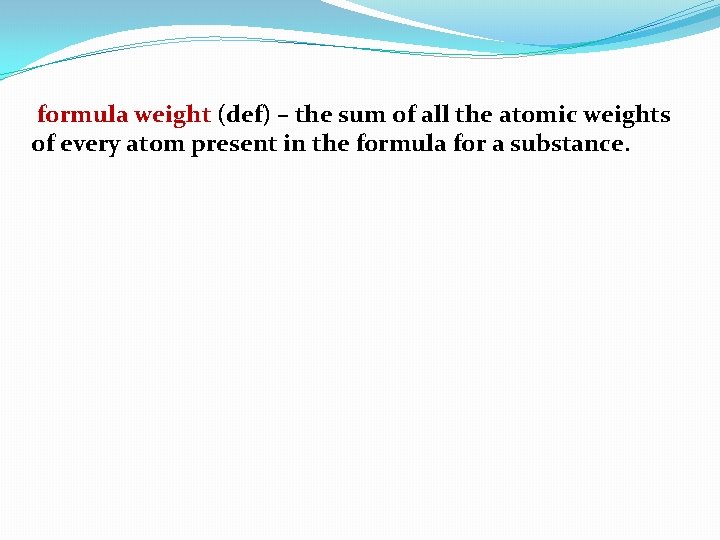 formula weight (def) – the sum of all the atomic weights of every atom present in the formula for a substance.